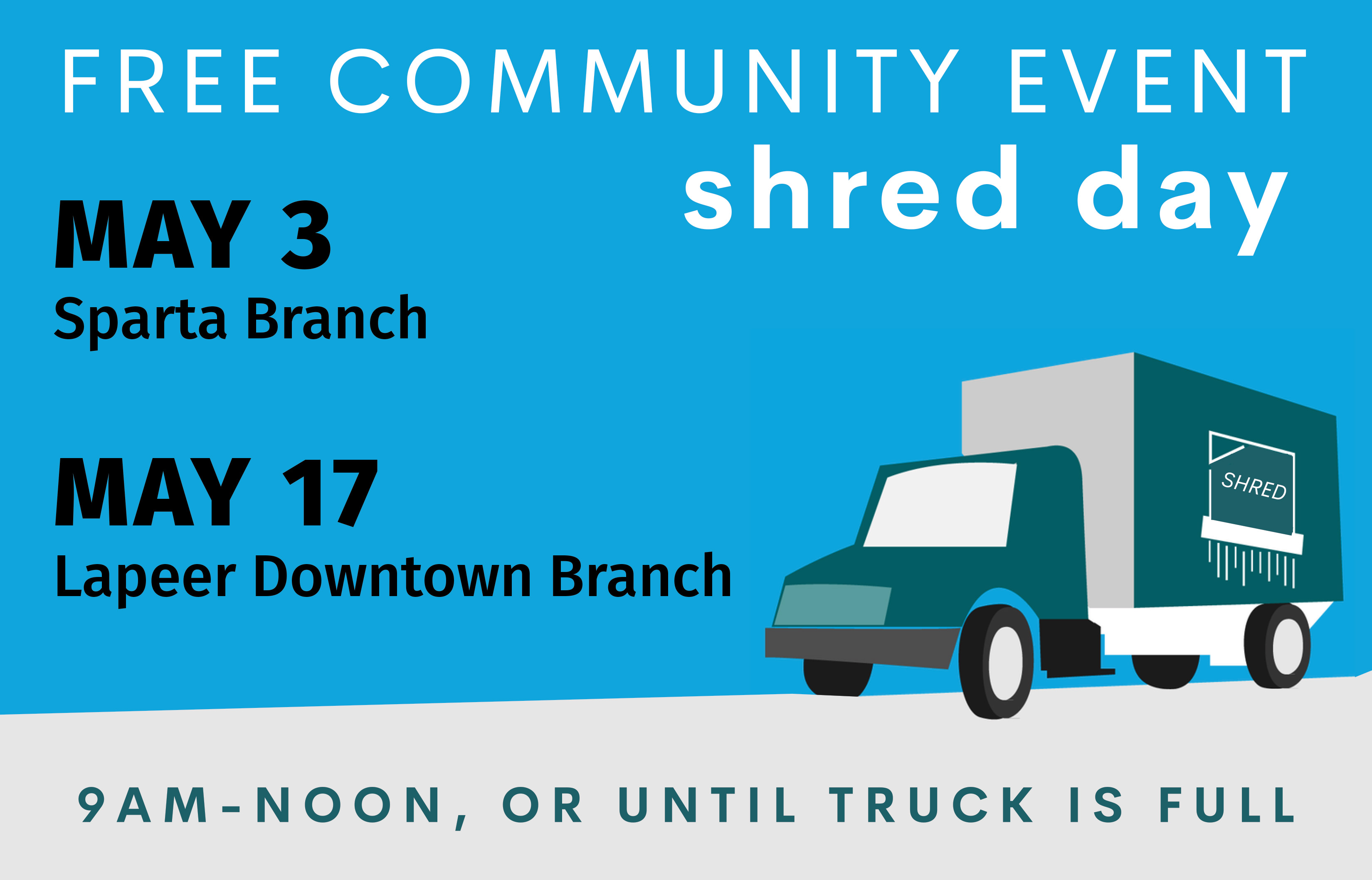 FREE COMMUNITY EVENT
shred day

MAY 3
Sparta Branch

MAY 17
Lapeer Downtown Branch

SHRED

9AM-NOON, OR UNTIL TRUCK IS FULL